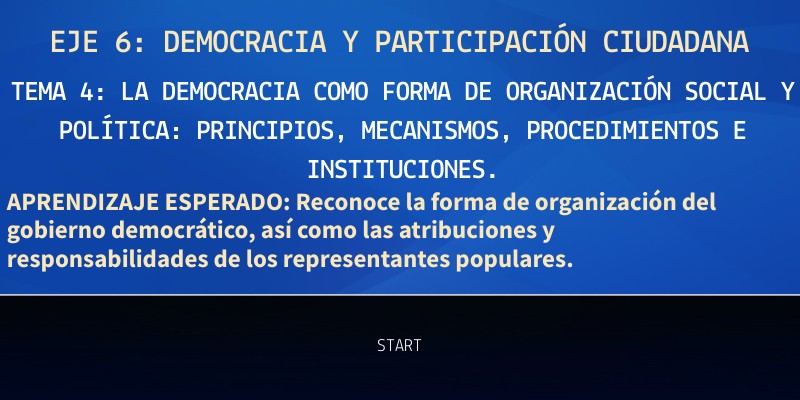 EJE 6: DEMOCRACIA Y PARTICIPACIÓN CIUDADANA

TEMA 4: LA DEMOCRACIA COMO FORMA DE ORGANIZACIÓN SOCIAL Y POLÍTICA: PRINCIPIOS, MECANISMOS, PROCEDIMIENTOS E INSTITUCIONES.

APRENDIZAJE ESPERADO: Reconoce la forma de organización del gobierno democrático, así como las atribuciones y responsabilidades de los representantes populares.

START